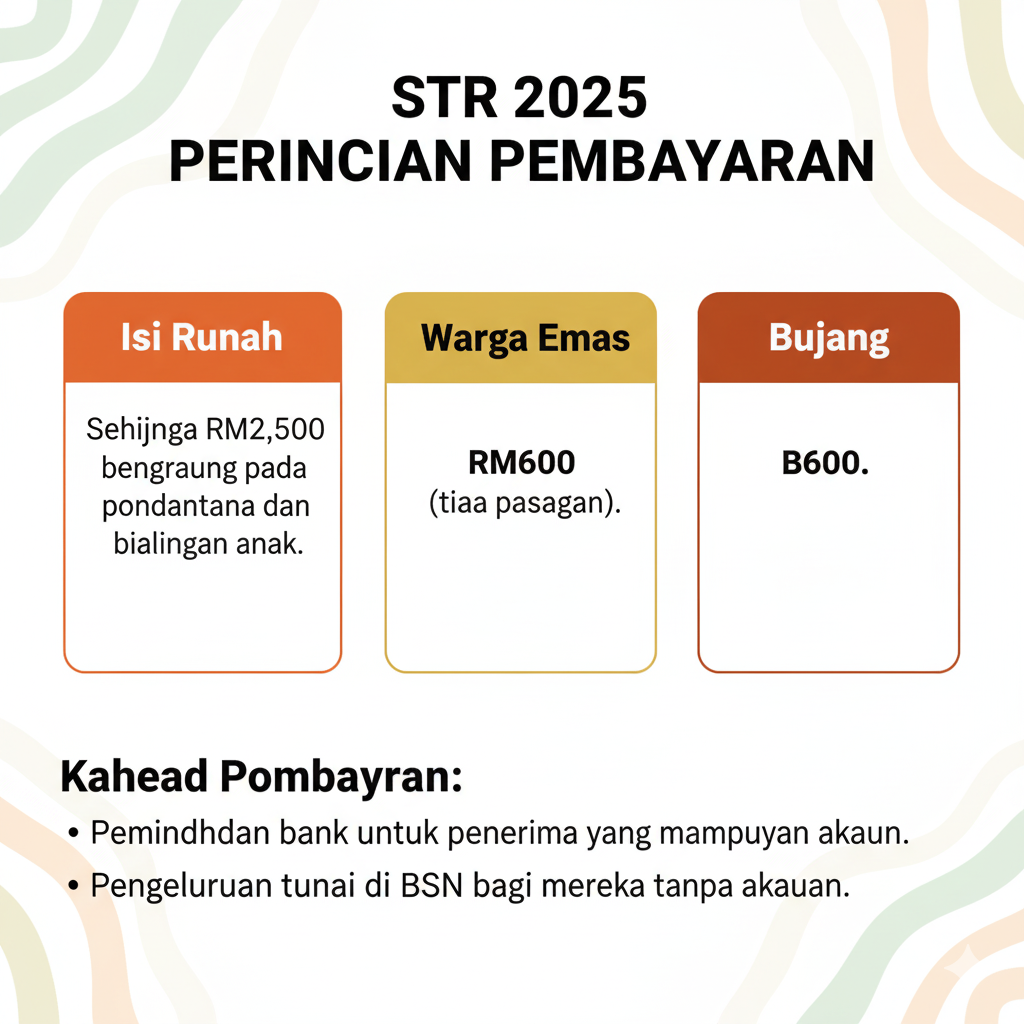 STR 2025
PERINCIAN PEMBAYARAN

Isi Runah

Sehijnga RM2,500 bengraung pada pondantana dan bialingan anak.

Warga Emas

RM600
(tiaa pasagan).

Bujang

B600.

Kahead Pombayran:

• Pemindhdan bank untuk penerima yang mampuyan akaun.
• Pengeluruan tunai di BSN bagi mereka tanpa akauan.